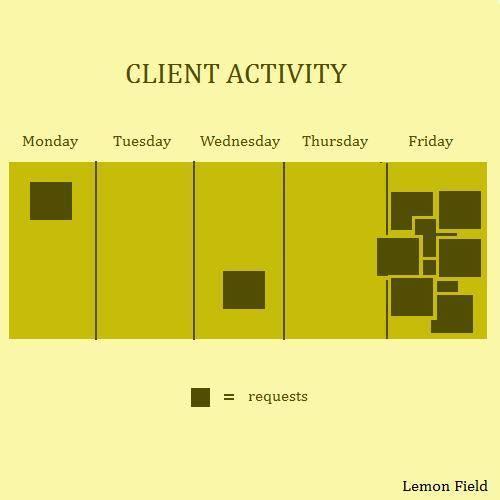 CLIENT ACTIVITY

Monday Tuesday Wednesday Thursday Friday

= requests

Lemon Field